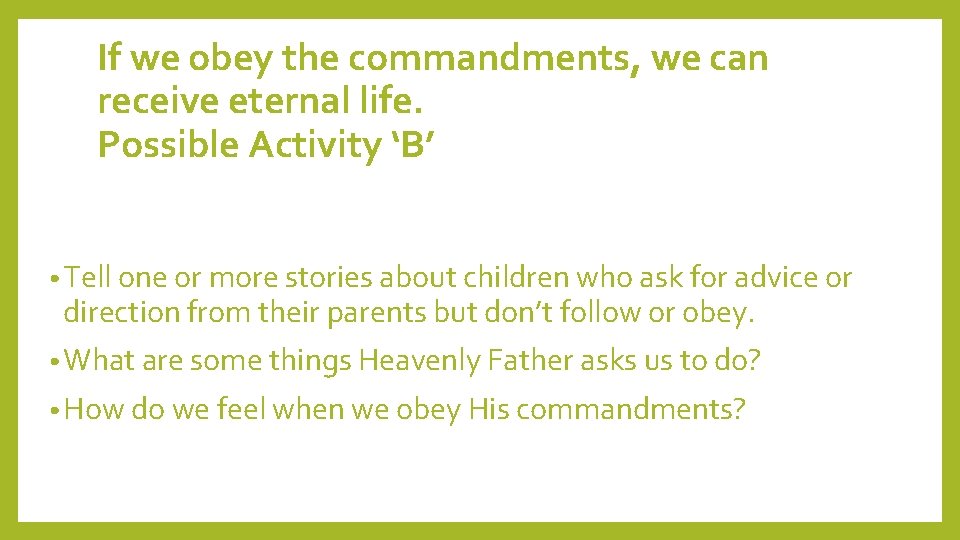 If we obey the commandments, we can receive eternal life.
Possible Activity ‘B’

• Tell one or more stories about children who ask for advice or direction from their parents but don’t follow or obey.
• What are some things Heavenly Father asks us to do?
• How do we feel when we obey His commandments?